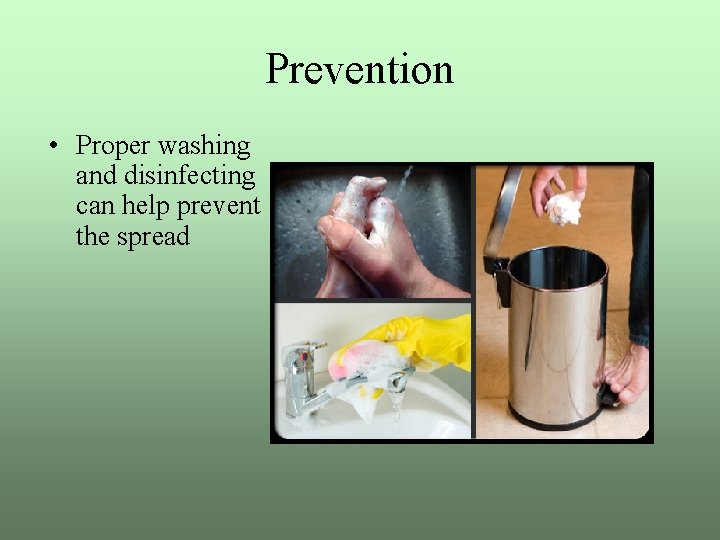 Prevention

• Proper washing and disinfecting can help prevent the spread